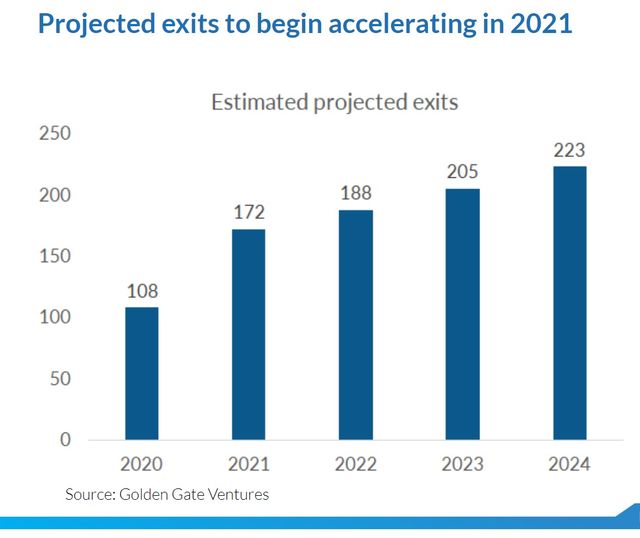 Projected exits to begin accelerating in 2021

Estimated projected exits

250
200
150
100
50
0

108
172
188
205
223

2020
2021
2022
2023
2024

Source: Golden Gate Ventures